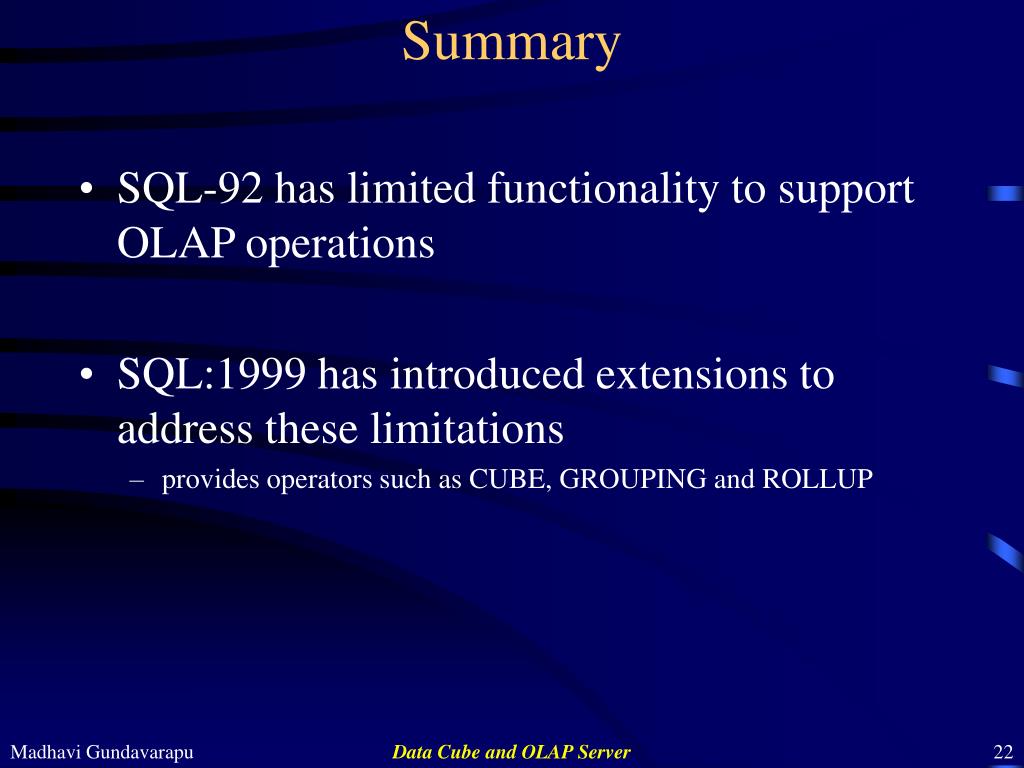 Summary

• SQL-92 has limited functionality to support OLAP operations

• SQL:1999 has introduced extensions to address these limitations
– provides operators such as CUBE, GROUPING and ROLLUP

Madhavi Gundavarapu

Data Cube and OLAP Server

22